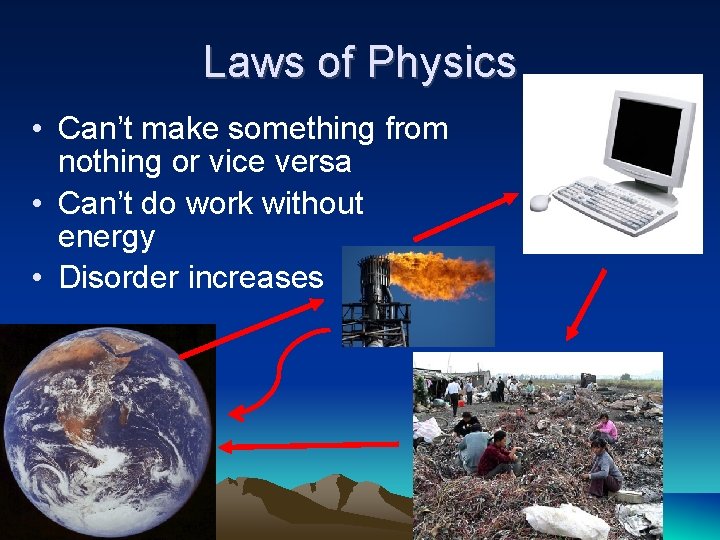 Laws of Physics

• Can't make something from nothing or vice versa
• Can't do work without energy
• Disorder increases